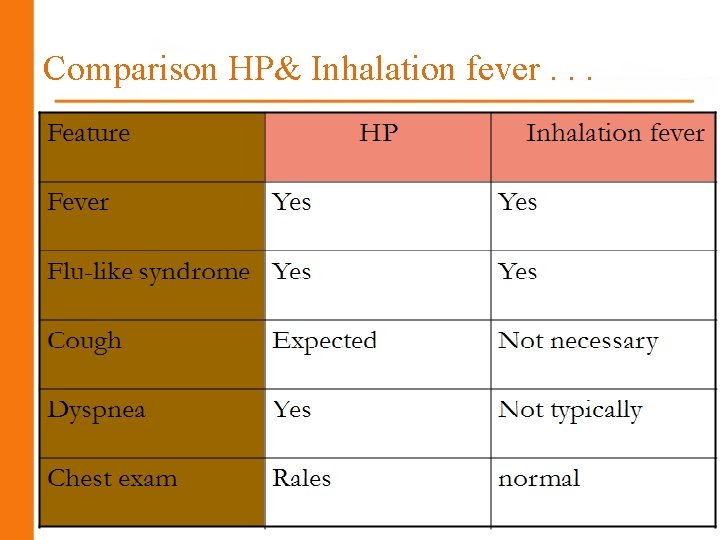 Comparison HP& Inhalation fever . . .

| Feature | HP | Inhalation fever |
|---|---|---|
| Fever | Yes | Yes |
| Flu-like syndrome | Yes | Yes |
| Cough | Expected | Not necessary |
| Dyspnea | Yes | Not typically |
| Chest exam | Rales | normal |